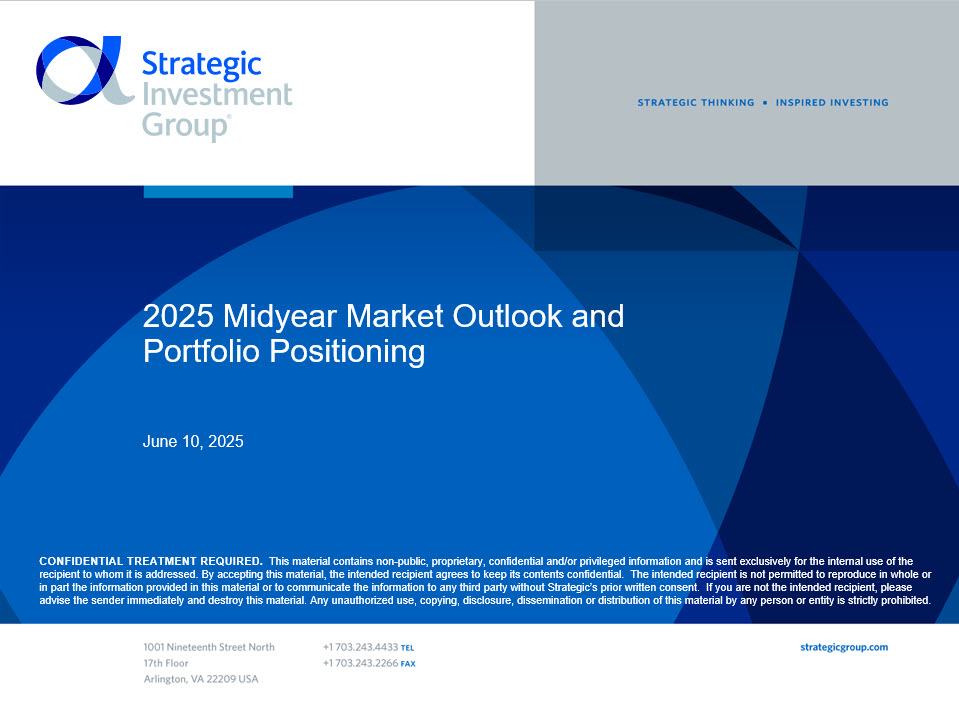 Strategic Investment Group®

STRATEGIC THINKING ▪ INSPIRED INVESTING

2025 Midyear Market Outlook and Portfolio Positioning

June 10, 2025

CONFIDENTIAL TREATMENT REQUIRED. This material contains non-public, proprietary, confidential and/or privileged information and is sent exclusively for the internal use of the recipient to whom it is addressed. By accepting this material, the intended recipient agrees to keep its contents confidential. The intended recipient is not permitted to reproduce in whole or in part the information provided in this material or to communicate the information to any third party without Strategic's prior written consent. If you are not the intended recipient, please advise the sender immediately and destroy this material. Any unauthorized use, copying, disclosure, dissemination or distribution of this material by any person or entity is strictly prohibited.

1001 Nineteenth Street North
17th Floor
Arlington, VA 22209 USA

+1 703.243.4433 TEL
+1 703.243.2266 FAX

strategicgroup.com